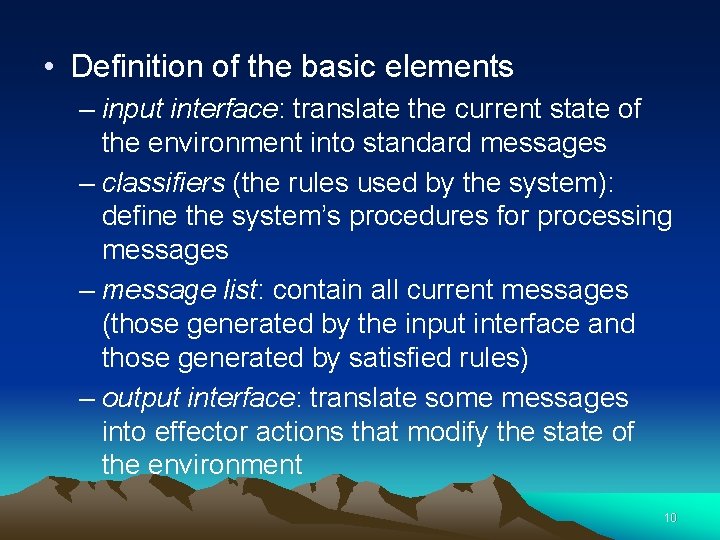 • Definition of the basic elements

– input interface: translate the current state of the environment into standard messages

– classifiers (the rules used by the system): define the system's procedures for processing messages

– message list: contain all current messages (those generated by the input interface and those generated by satisfied rules)

– output interface: translate some messages into effector actions that modify the state of the environment

10